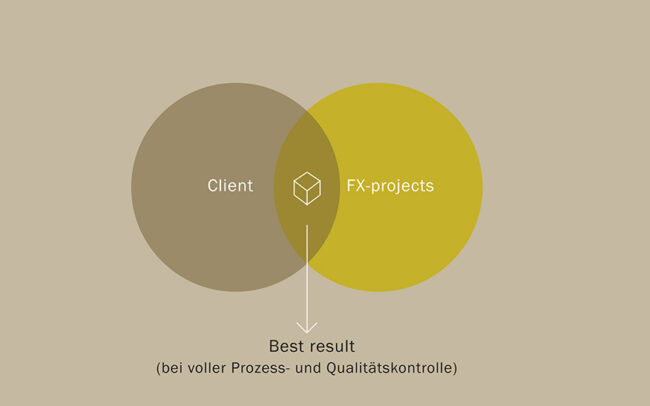 Client

FX-projects

Best result
(bei voller Prozess- und Qualitätskontrolle)